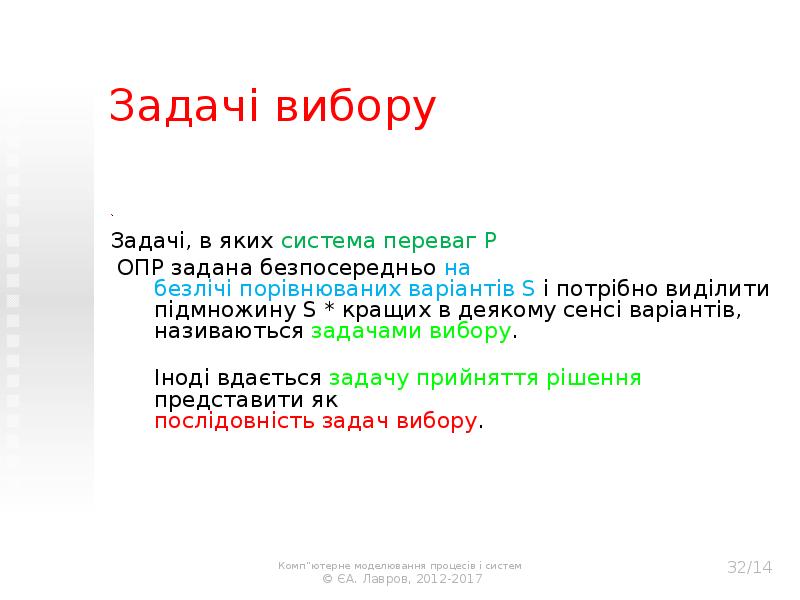 Задачі вибору

`

Задачі, в яких система переваг P ОПР задана безпосередньо на безлічі порівнюваних варіантів S і потрібно виділити підмножину S * кращих в деякому сенсі варіантів, називаються задачами вибору.

Іноді вдається задачу прийняття рішення представити як послідовність задач вибору.

Комп"ютерне моделювання процесів і систем
© ЄА. Лавров, 2012-2017

32/14